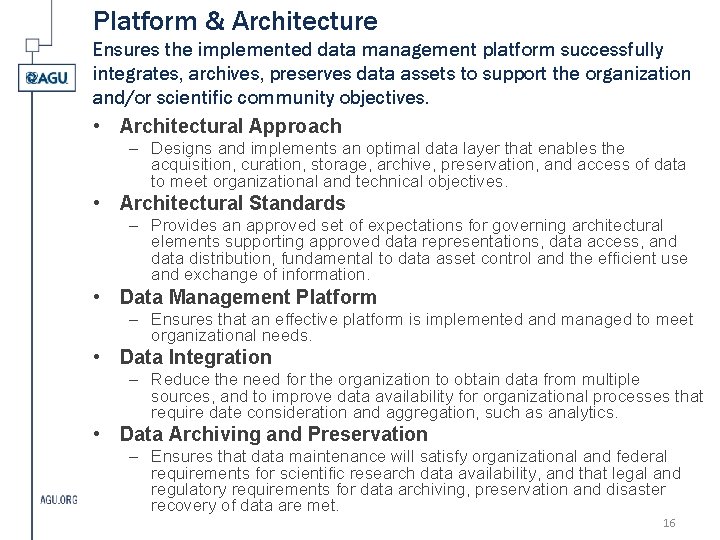 AGU

Platform & Architecture

Ensures the implemented data management platform successfully integrates, archives, preserves data assets to support the organization and/or scientific community objectives.

• Architectural Approach
– Designs and implements an optimal data layer that enables the acquisition, curation, storage, archive, preservation, and access of data to meet organizational and technical objectives.

• Architectural Standards
– Provides an approved set of expectations for governing architectural elements supporting approved data representations, data access, and data distribution, fundamental to data asset control and the efficient use and exchange of information.

• Data Management Platform
– Ensures that an effective platform is implemented and managed to meet organizational needs.

• Data Integration
– Reduce the need for the organization to obtain data from multiple sources, and to improve data availability for organizational processes that require date consideration and aggregation, such as analytics.

• Data Archiving and Preservation
– Ensures that data maintenance will satisfy organizational and federal requirements for scientific research data availability, and that legal and regulatory requirements for data archiving, preservation and disaster recovery of data are met.

AGU.ORG

16